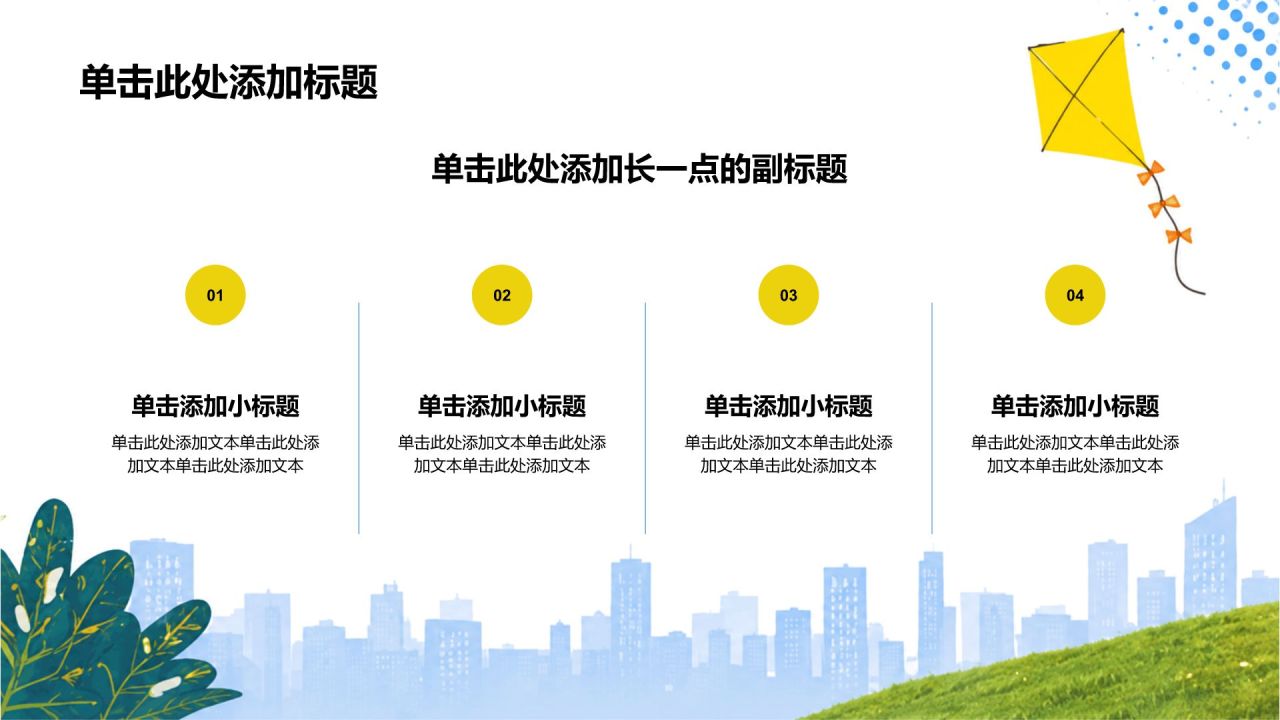 单击此处添加标题

单击此处添加长一点的副标题

01

单击添加小标题

单击此处添加文本单击此处添加文本单击此处添加文本

02

单击添加小标题

单击此处添加文本单击此处添加文本单击此处添加文本

03

单击添加小标题

单击此处添加文本单击此处添加文本单击此处添加文本

04

单击添加小标题

单击此处添加文本单击此处添加文本单击此处添加文本